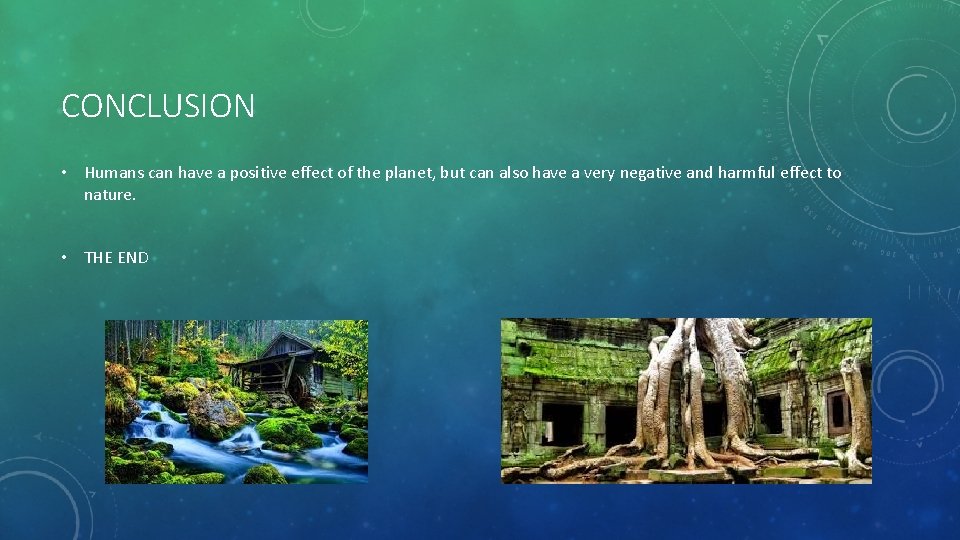 CONCLUSION

• Humans can have a positive effect of the planet, but can also have a very negative and harmful effect to nature.

• THE END